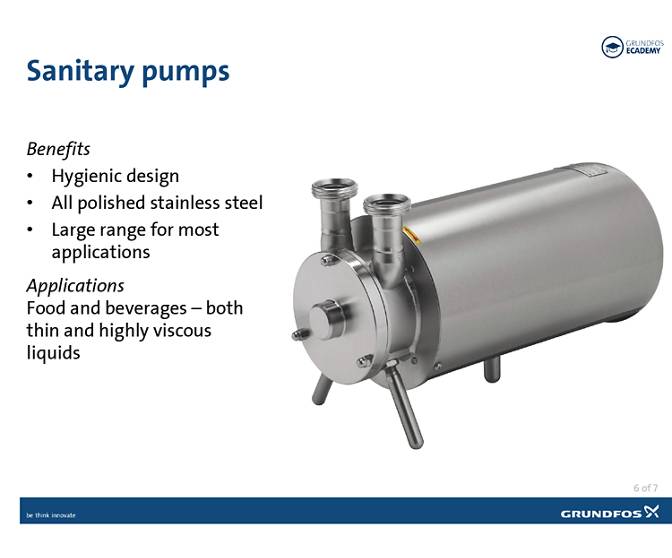 GRUNDFOS ECADEMY

Sanitary pumps

Benefits
• Hygienic design
• All polished stainless steel
• Large range for most applications

Applications
Food and beverages – both thin and highly viscous liquids

6 of 7

be think innovate

GRUNDFOS